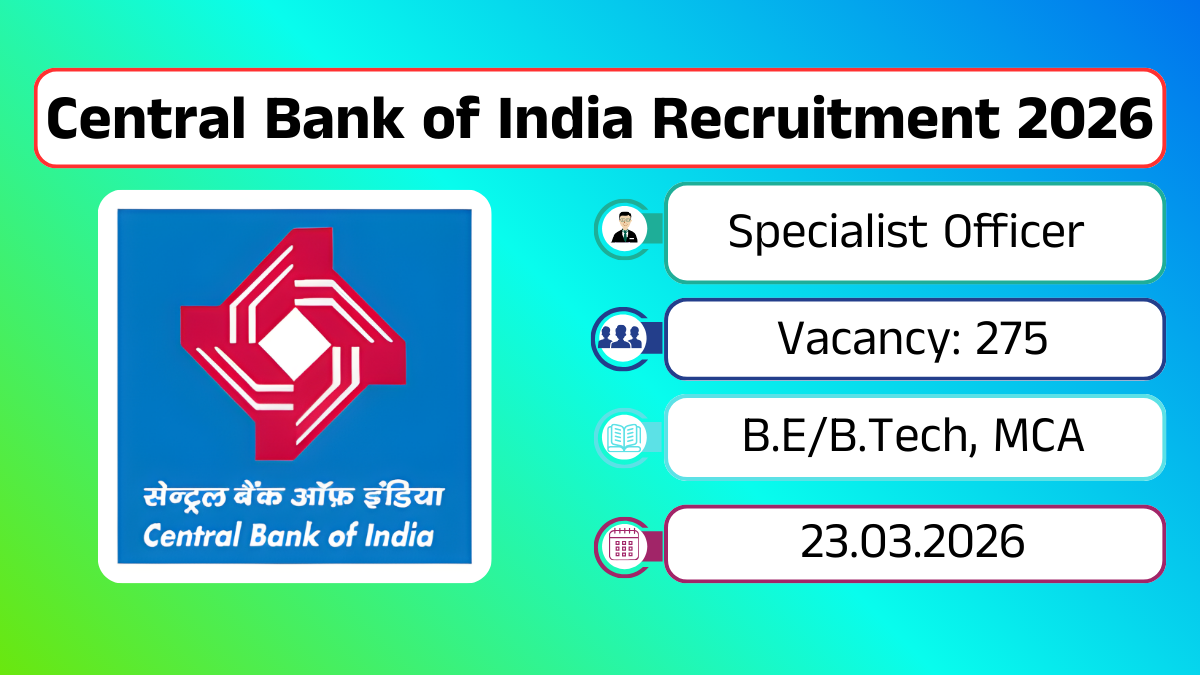 Central Bank of India Recruitment 2026

सेन्ट्रल बैंक ऑफ़ इंडिया
Central Bank of India

Specialist Officer

Vacancy: 275

B.E/B.Tech, MCA

23.03.2026